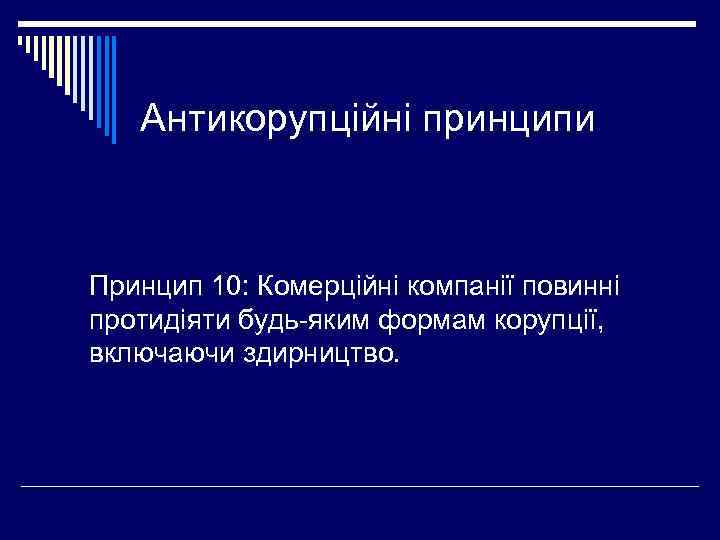 Антикорупційні принципи

Принцип 10: Комерційні компанії повинні протидіяти будь-яким формам корупції, включаючи здирництво.